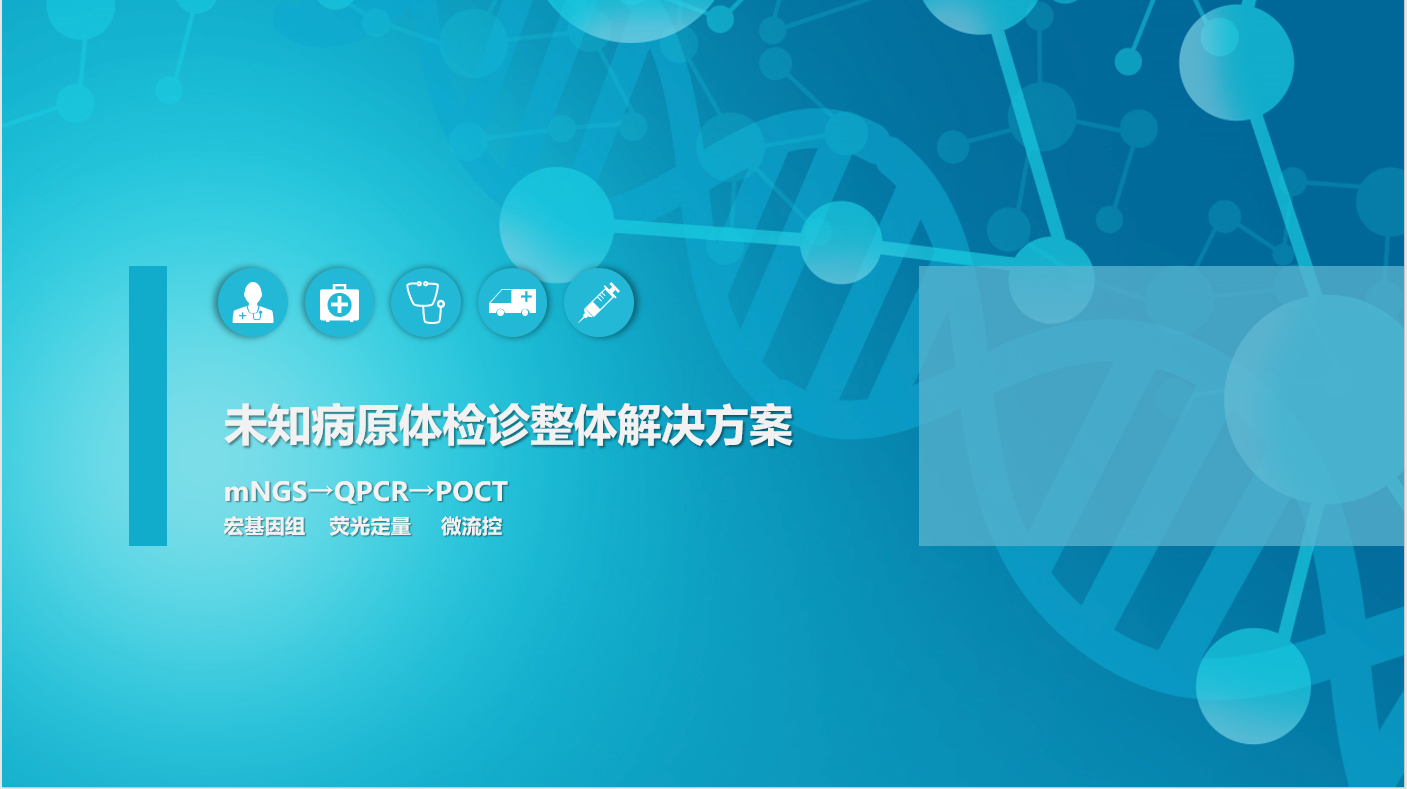 未知病原体检诊整体解决方案

mNGS→QPCR→POCT

宏基因组　荧光定量　微流控